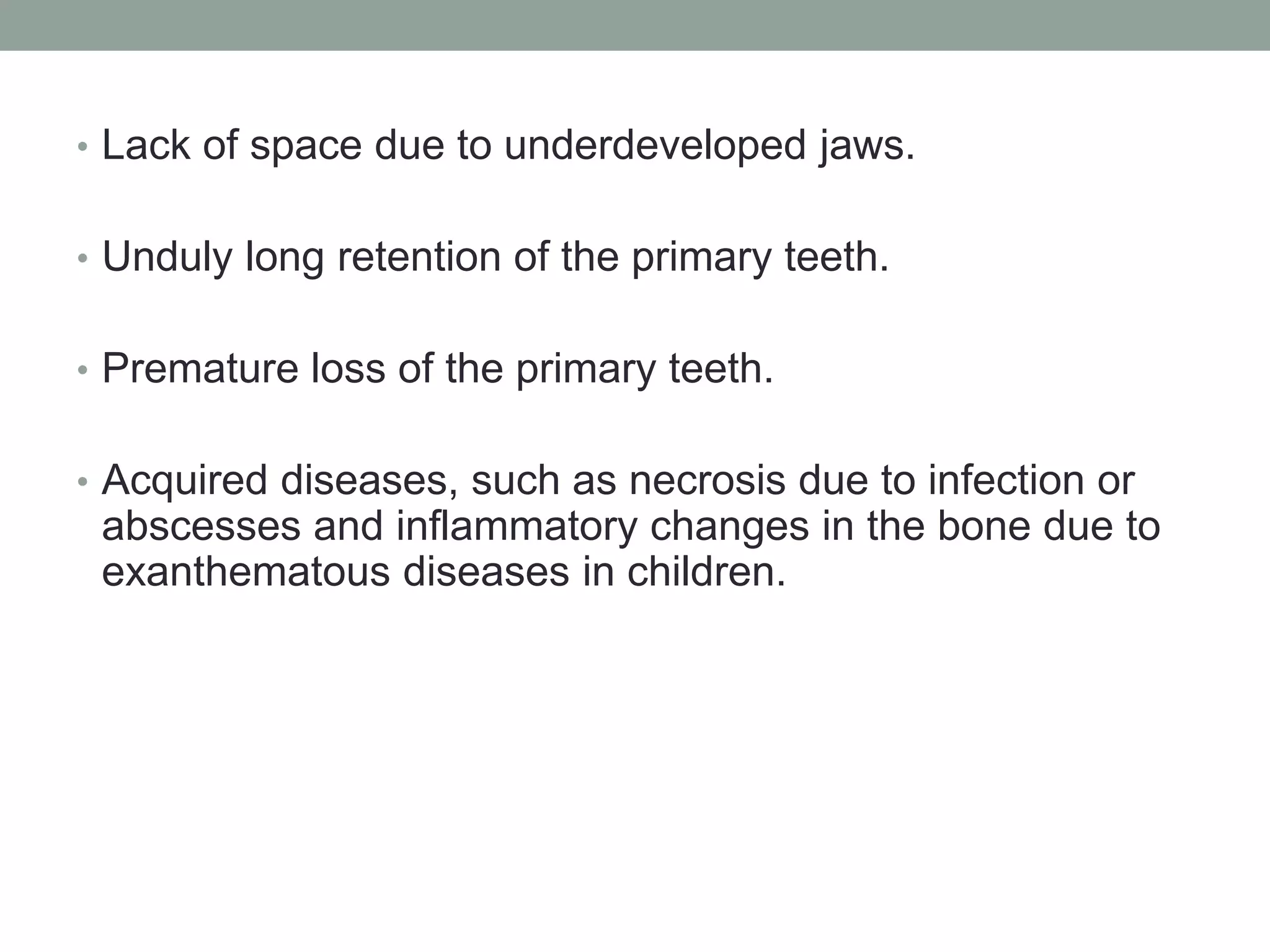 • Lack of space due to underdeveloped jaws.

• Unduly long retention of the primary teeth.

• Premature loss of the primary teeth.

• Acquired diseases, such as necrosis due to infection or abscesses and inflammatory changes in the bone due to exanthematous diseases in children.